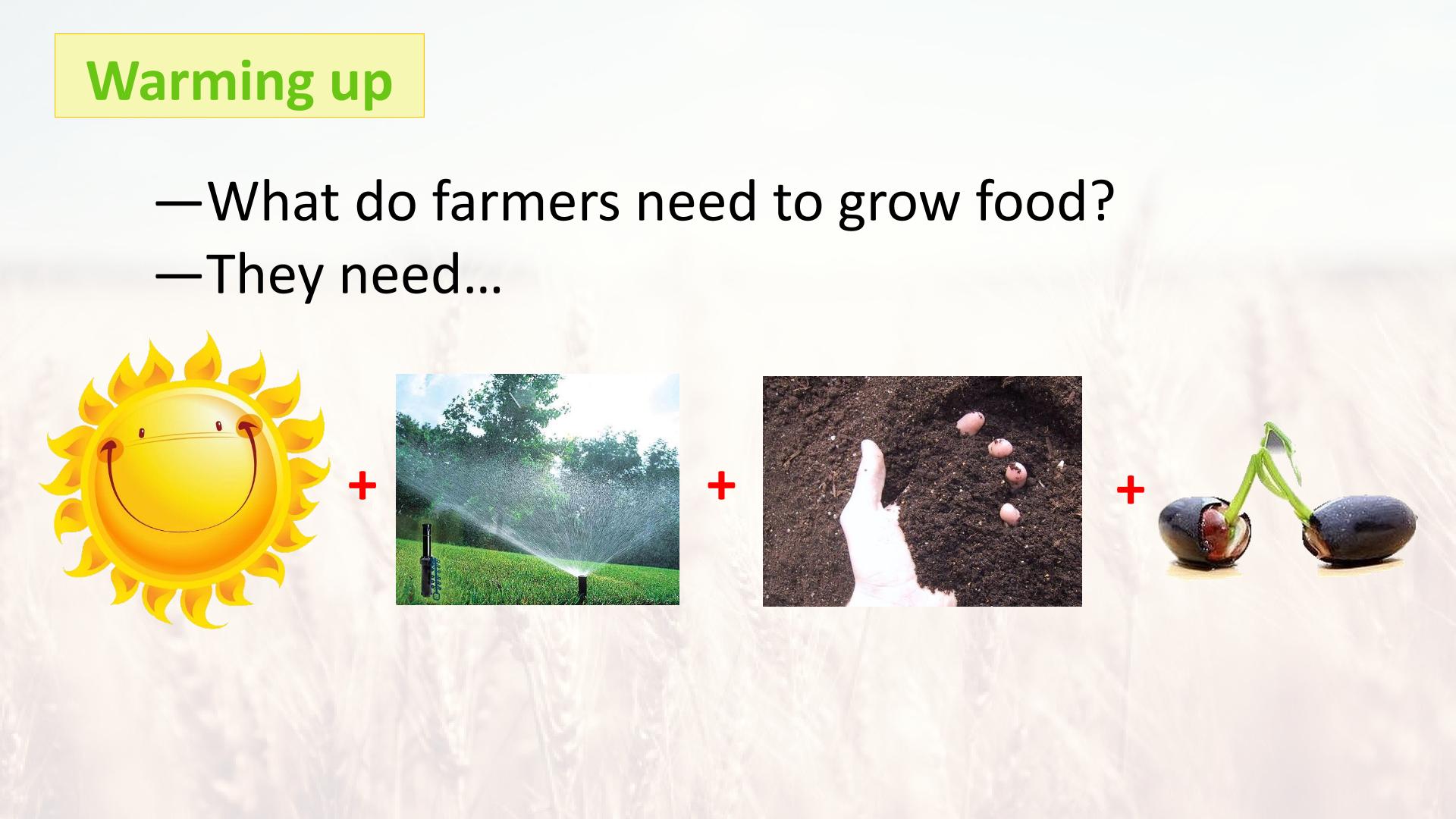 Warming up

—What do farmers need to grow food?
—They need…

+ + +